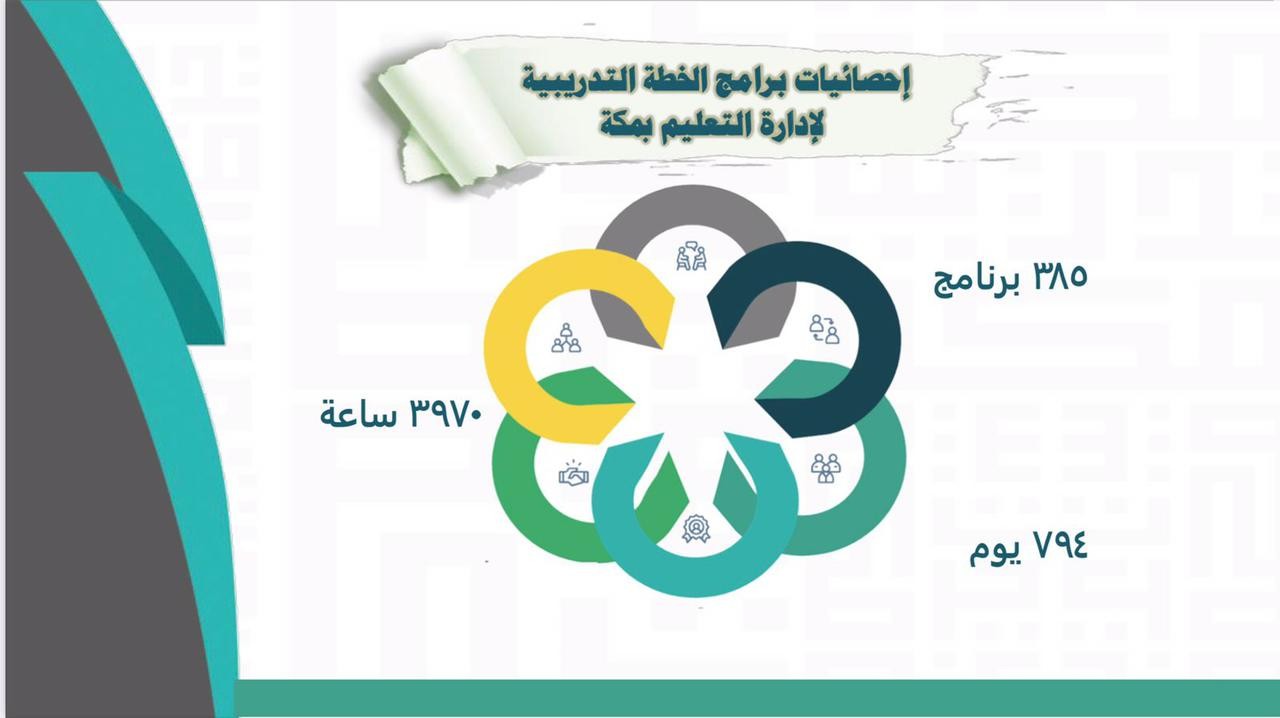 إحصائيات برامج الخطة التدريبية
لإدارة التعليم بمكة

٣٨٥ برنامج

٣٩٧٠ ساعة

٧٩٤ يوم